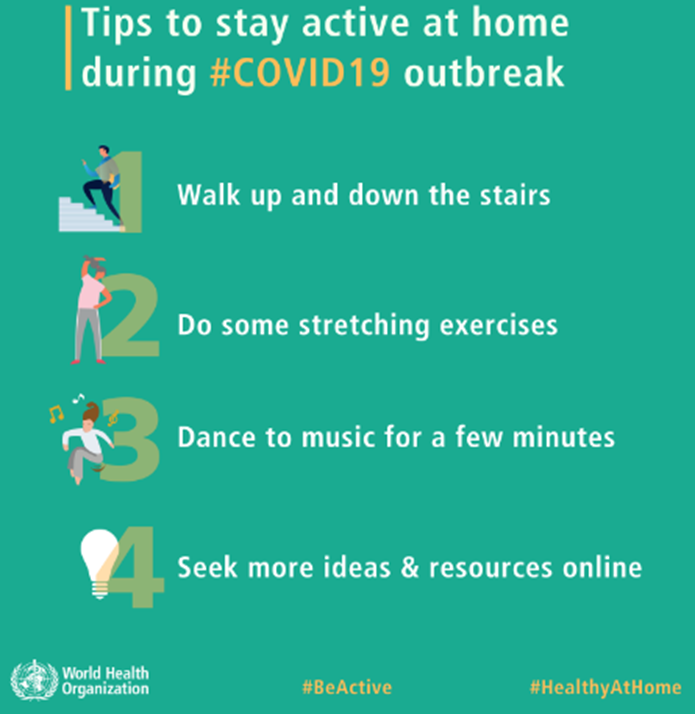 Tips to stay active at home during #COVID19 outbreak

1 Walk up and down the stairs

2 Do some stretching exercises

3 Dance to music for a few minutes

4 Seek more ideas & resources online

World Health Organization

#BeActive

#HealthyAtHome